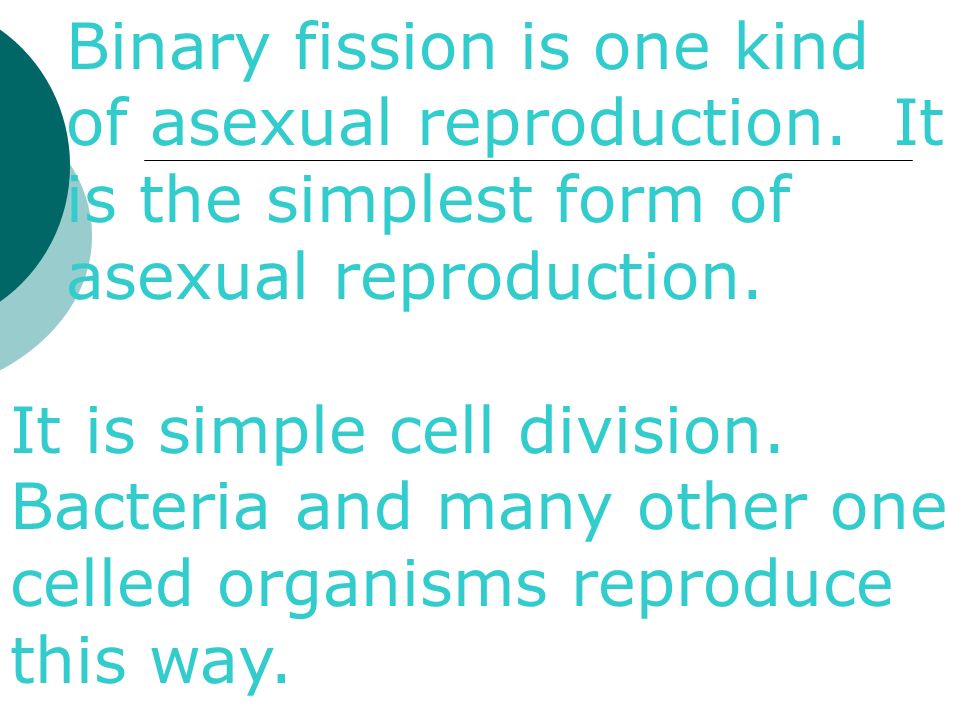 Binary fission is one kind of asexual reproduction. It is the simplest form of asexual reproduction.

It is simple cell division. Bacteria and many other one celled organisms reproduce this way.